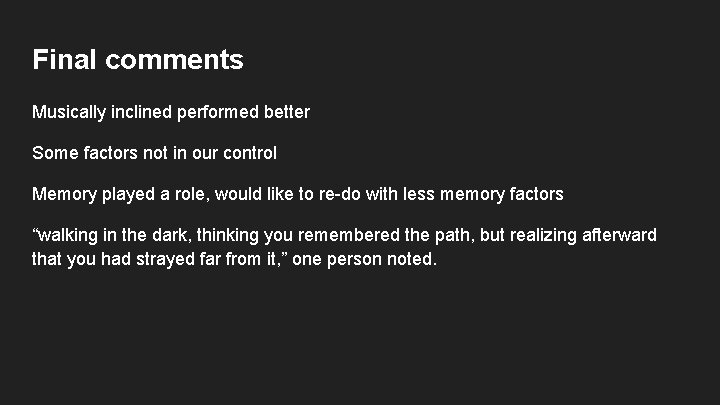 Final comments

Musically inclined performed better

Some factors not in our control

Memory played a role, would like to re-do with less memory factors

“walking in the dark, thinking you remembered the path, but realizing afterward that you had strayed far from it,” one person noted.